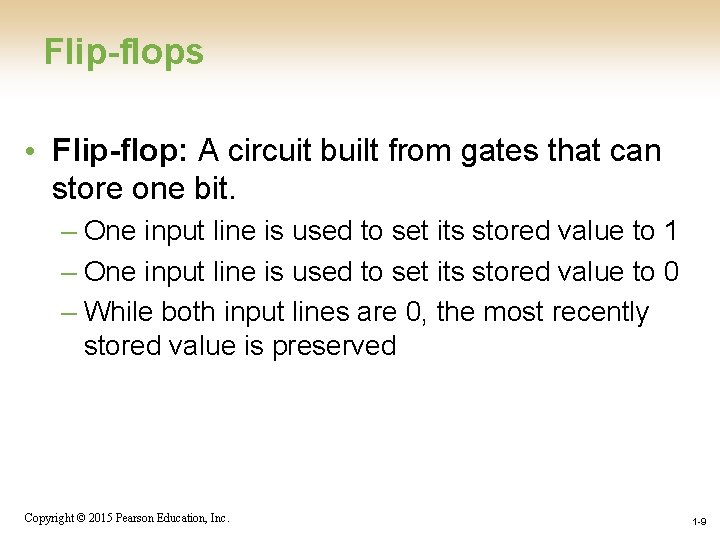 Flip-flops

• Flip-flop: A circuit built from gates that can store one bit.

– One input line is used to set its stored value to 1

– One input line is used to set its stored value to 0

– While both input lines are 0, the most recently stored value is preserved

Copyright © 2015 Pearson Education, Inc.

1-9